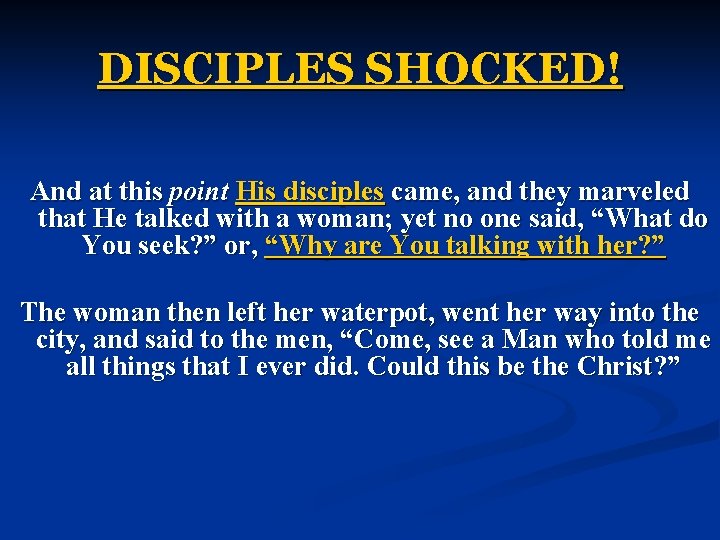 DISCIPLES SHOCKED!

And at this point His disciples came, and they marveled that He talked with a woman; yet no one said, “What do You seek?” or, “Why are You talking with her?”

The woman then left her waterpot, went her way into the city, and said to the men, “Come, see a Man who told me all things that I ever did. Could this be the Christ?”